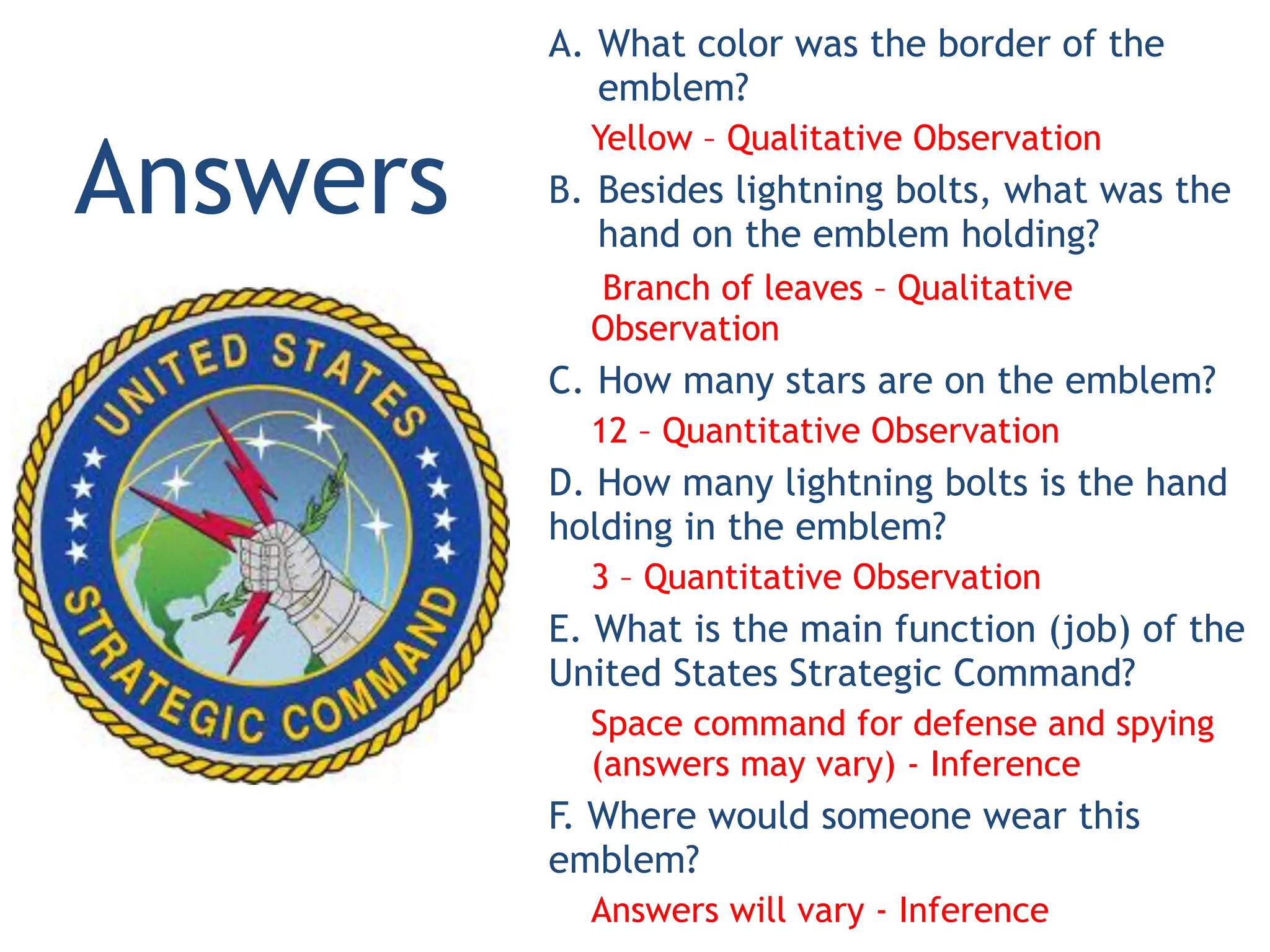 Answers

UNITED STATES
STRATEGIC COMMAND

A. What color was the border of the emblem?

Yellow – Qualitative Observation

B. Besides lightning bolts, what was the hand on the emblem holding?

Branch of leaves – Qualitative Observation

C. How many stars are on the emblem?

12 – Quantitative Observation

D. How many lightning bolts is the hand holding in the emblem?

3 – Quantitative Observation

E. What is the main function (job) of the United States Strategic Command?

Space command for defense and spying (answers may vary) - Inference

F. Where would someone wear this emblem?

Answers will vary - Inference